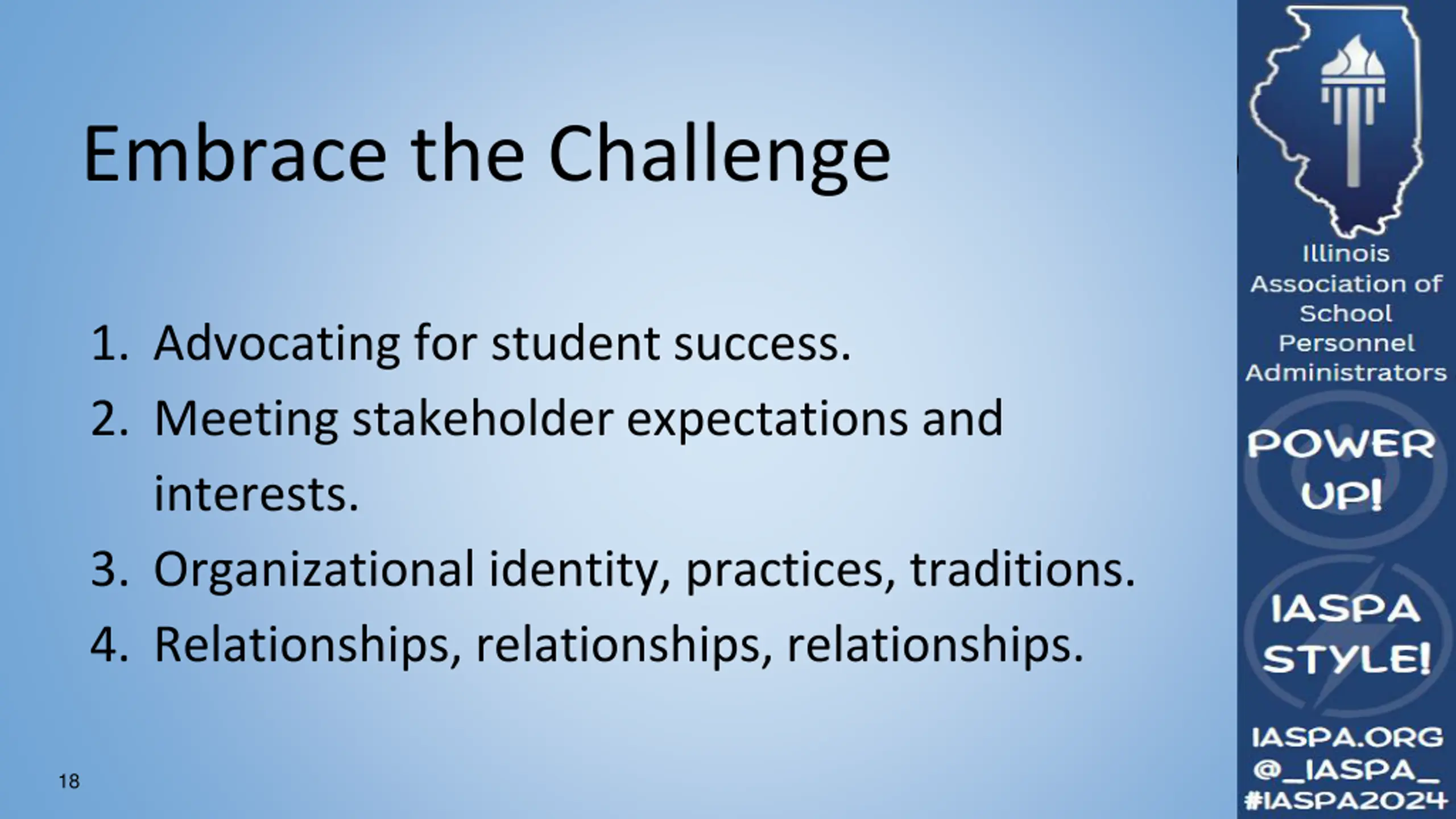 Embrace the Challenge

1. Advocating for student success.
2. Meeting stakeholder expectations and interests.
3. Organizational identity, practices, traditions.
4. Relationships, relationships, relationships.

18

Illinois Association of School Personnel Administrators

POWER UP!

IASPA STYLE!

IASPA.ORG
@_IASPA_
#IASPA2024